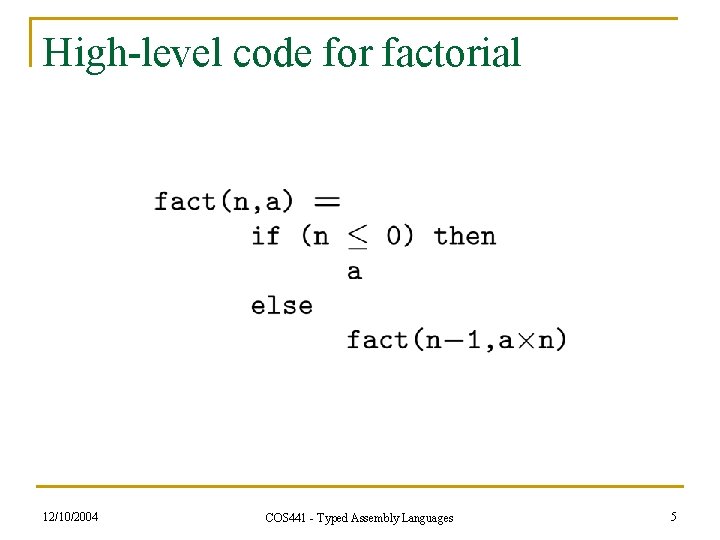 High-level code for factorial

fact(n,a) =
if (n ≤ 0) then
a
else
fact(n−1,a×n)

12/10/2004

COS441 - Typed Assembly Languages

5